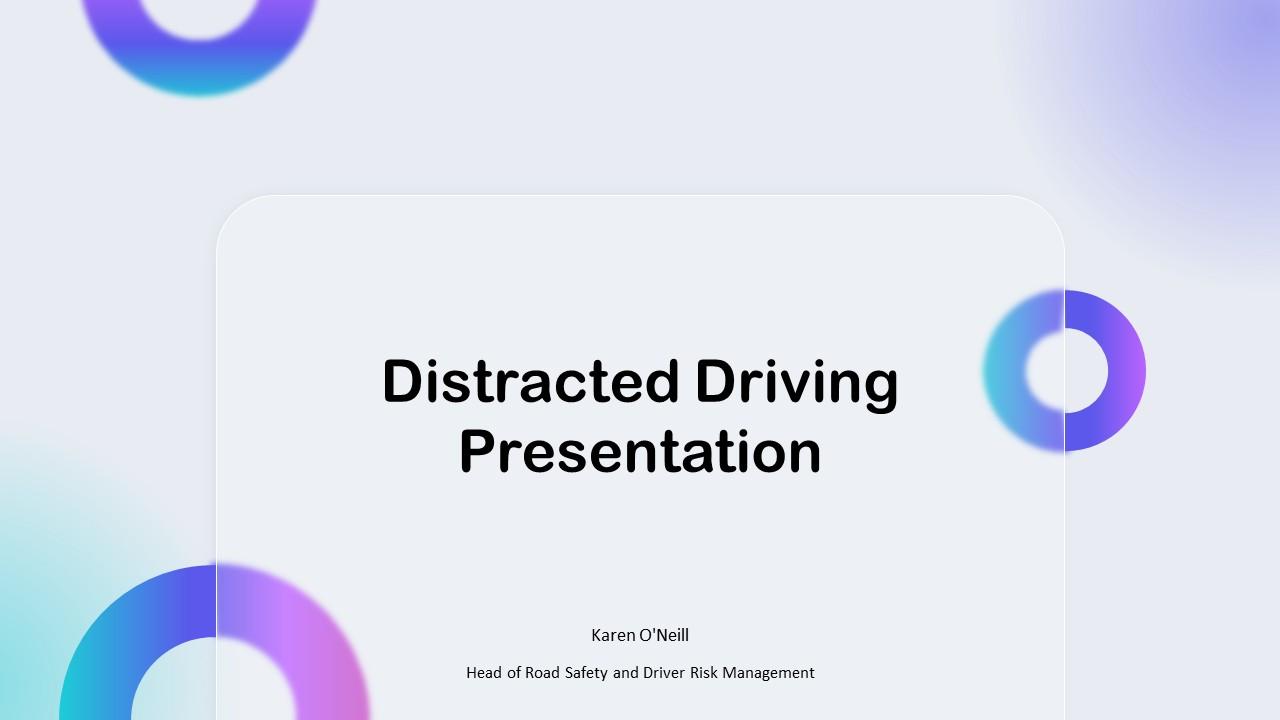 Distracted Driving Presentation

Karen O'Neill

Head of Road Safety and Driver Risk Management